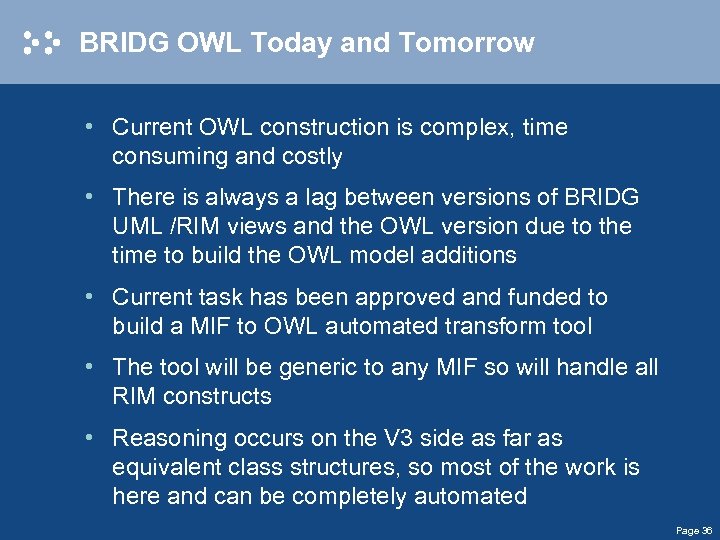 BRIDG OWL Today and Tomorrow

• Current OWL construction is complex, time consuming and costly

• There is always a lag between versions of BRIDG UML /RIM views and the OWL version due to the time to build the OWL model additions

• Current task has been approved and funded to build a MIF to OWL automated transform tool

• The tool will be generic to any MIF so will handle all RIM constructs

• Reasoning occurs on the V3 side as far as equivalent class structures, so most of the work is here and can be completely automated

Page 36